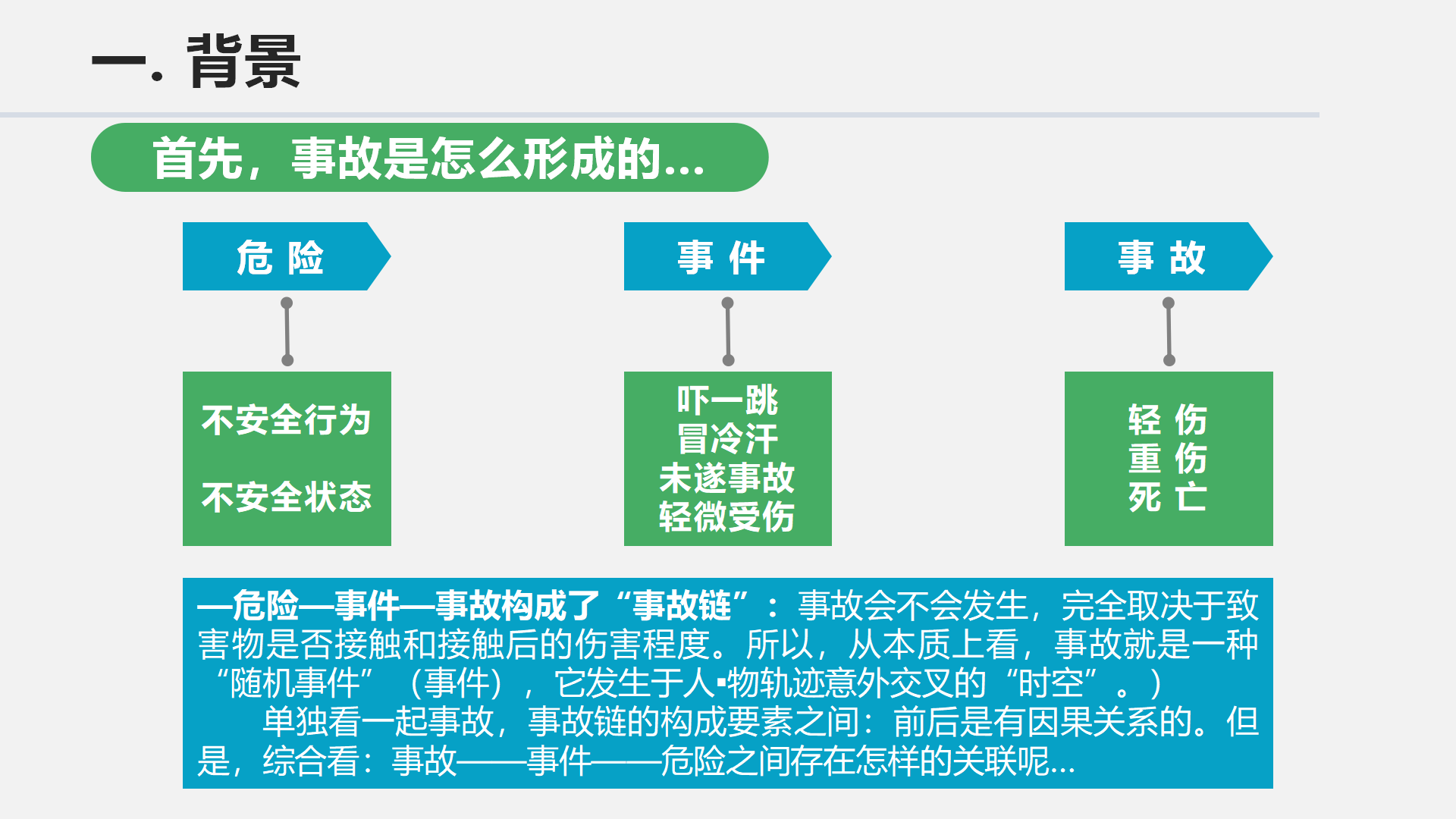 一. 背景

首先，事故是怎么形成的...

危 险

不安全行为

不安全状态

事 件

吓一跳
冒冷汗
未遂事故
轻微受伤

事 故

轻 伤
重 伤
死 亡

—危险—事件—事故构成了“事故链”：事故会不会发生，完全取决于致害物是否接触和接触后的伤害程度。所以，从本质上看，事故就是一种“随机事件”（事件），它发生于人▪物轨迹意外交叉的“时空”。）

单独看一起事故，事故链的构成要素之间：前后是有因果关系的。但是，综合看：事故——事件——危险之间存在怎样的关联呢...